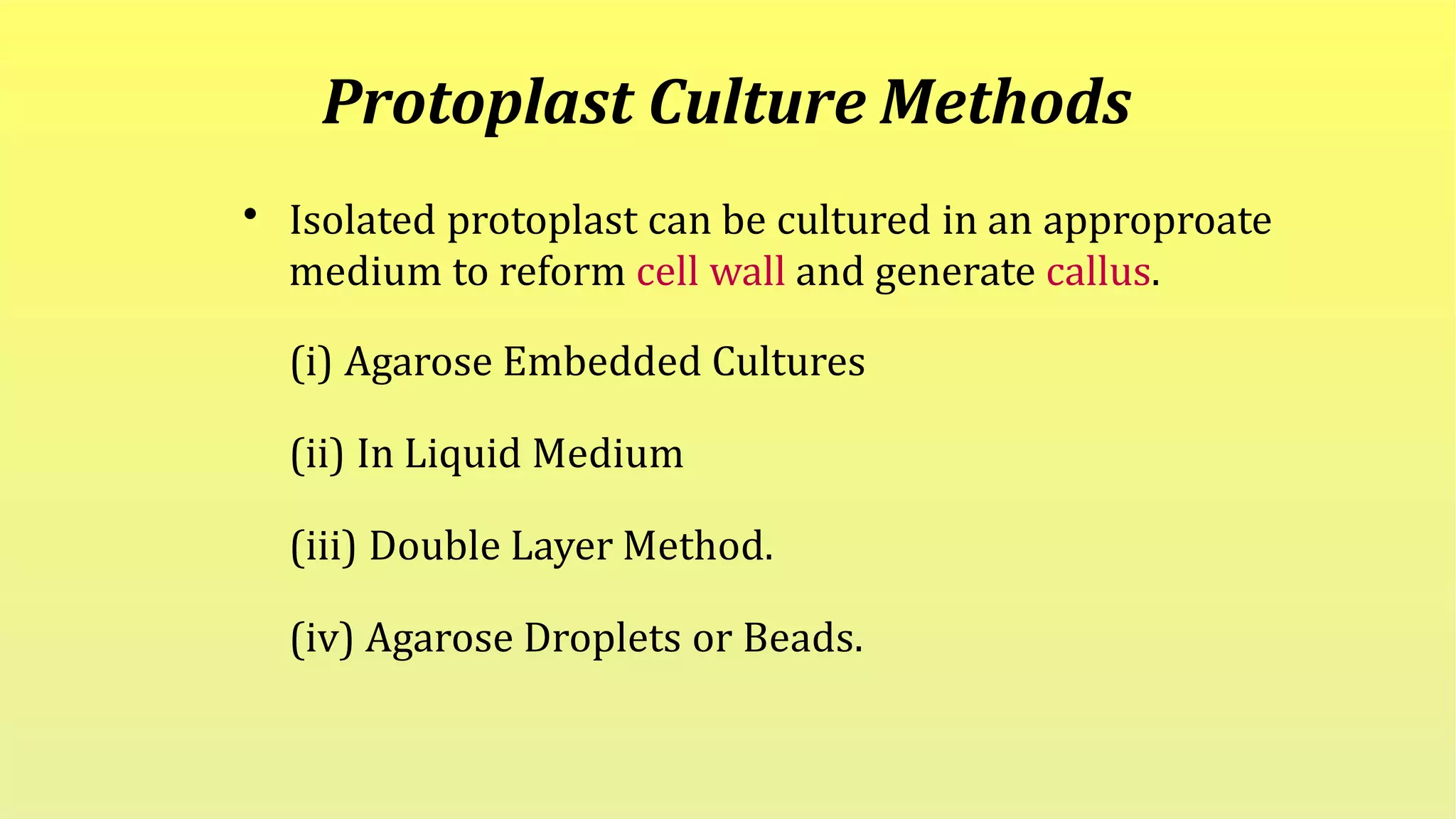 Protoplast Culture Methods

• Isolated protoplast can be cultured in an approproate medium to reform cell wall and generate callus.

(i) Agarose Embedded Cultures

(ii) In Liquid Medium

(iii) Double Layer Method.

(iv) Agarose Droplets or Beads.